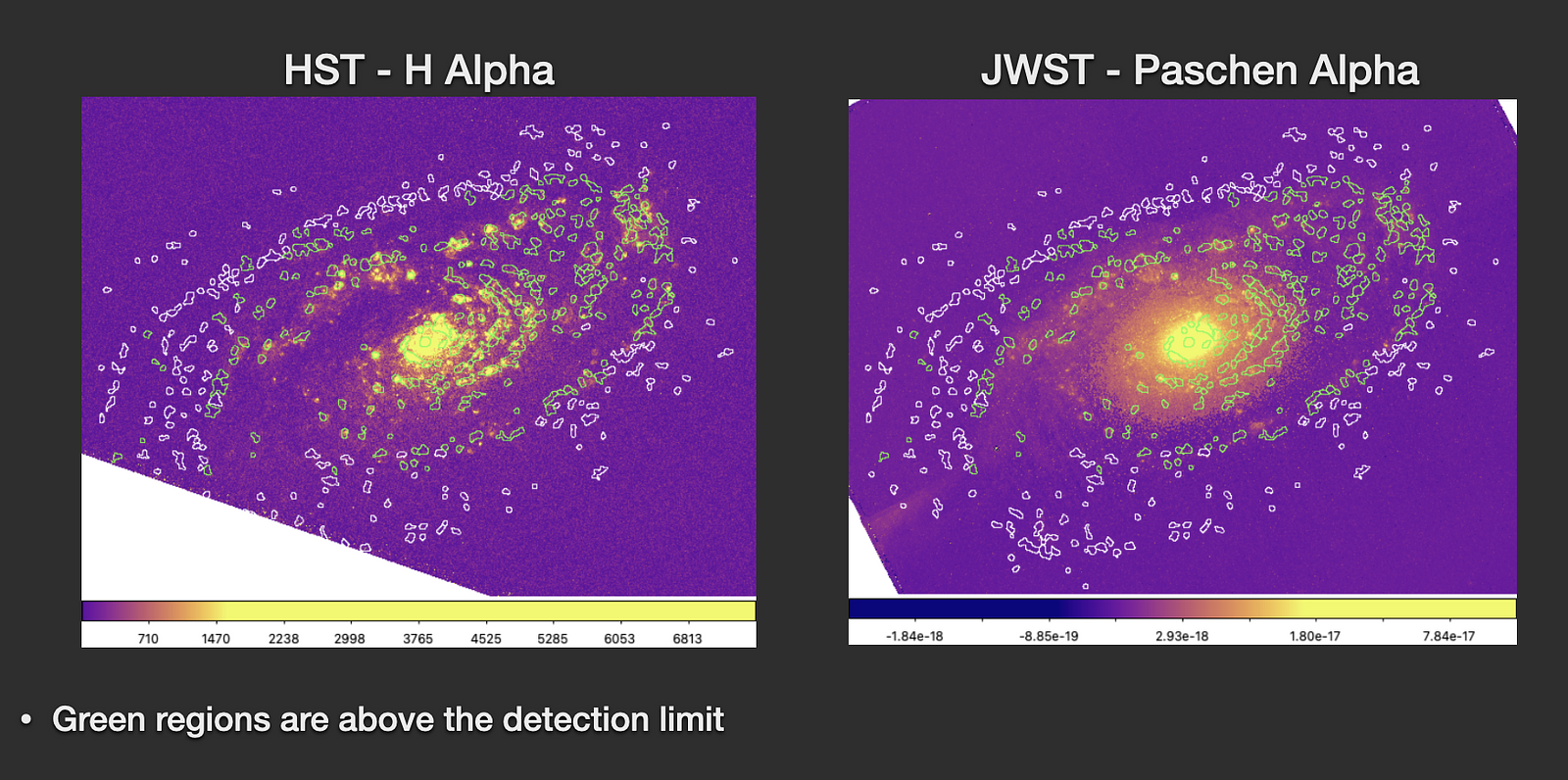 HST - H Alpha

710 1470 2238 2998 3765 4525 5285 6053 6813

JWST - Paschen Alpha

-1.84e-18 -8.85e-19 2.93e-18 1.80e-17 7.84e-17

• Green regions are above the detection limit